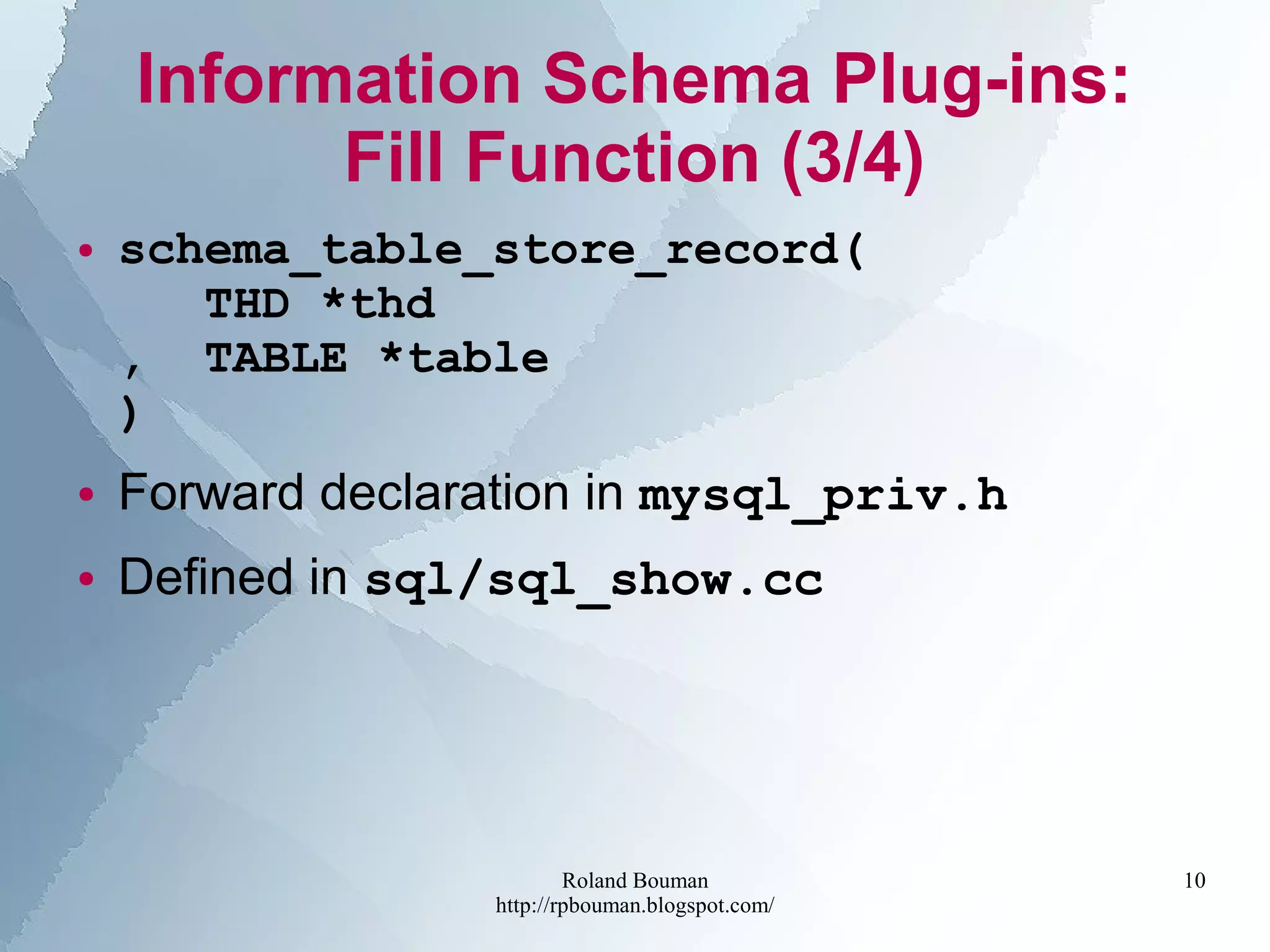 Information Schema Plug-ins: Fill Function (3/4)

• schema_table_store_record(
THD *thd
, TABLE *table
)

• Forward declaration in mysql_priv.h

• Defined in sql/sql_show.cc

Roland Bouman
http://rpbouman.blogspot.com/

10